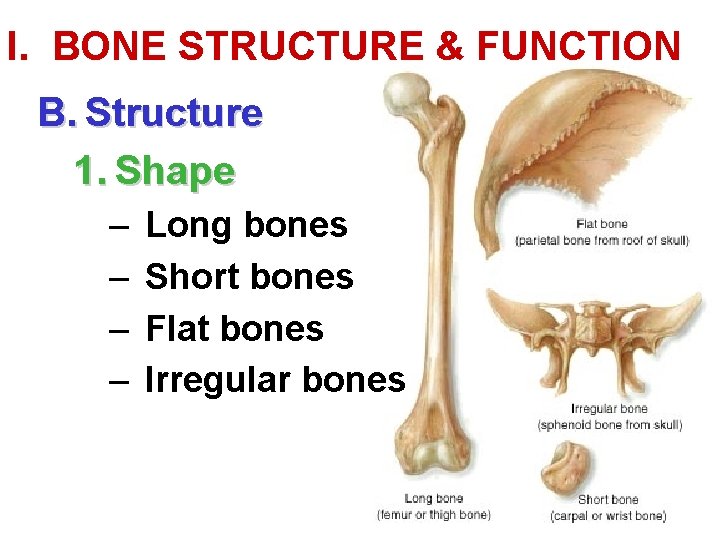 I. BONE STRUCTURE & FUNCTION

B. Structure

1. Shape

– Long bones
– Short bones
– Flat bones
– Irregular bones

Flat bone
(parietal bone from roof of skull)

Irregular bone
(sphenoid bone from skull)

Long bone
(femur or thigh bone)

Short bone
(carpal or wrist bone)